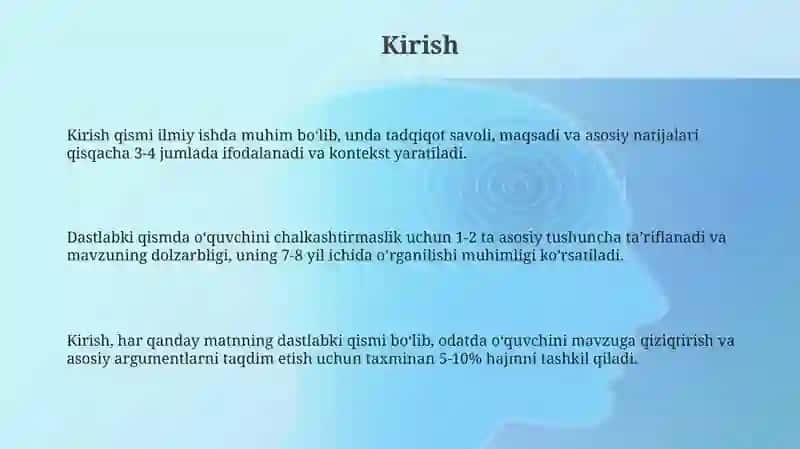 Kirish

Kirish qismi ilmiy ishda muhim bo'lib, unda tadqiqot savoli, maqsadi va asosiy natijalari qisqacha 3-4 jumlada ifodalanadi va kontekst yaratiladi.

Dastlabki qismda o'quvchini chalkashtirmaslik uchun 1-2 ta asosiy tushuncha ta'riflanadi va mavzuning dolzarbligi, uning 7-8 yil ichida o'rganilishi muhimligi ko'rsatiladi.

Kirish, har qanday matnning dastlabki qismi bo'lib, odatda o'quvchini mavzuga qiziqtirish va asosiy argumentlarni taqdim etish uchun taxminan 5-10% hajmni tashkil qiladi.